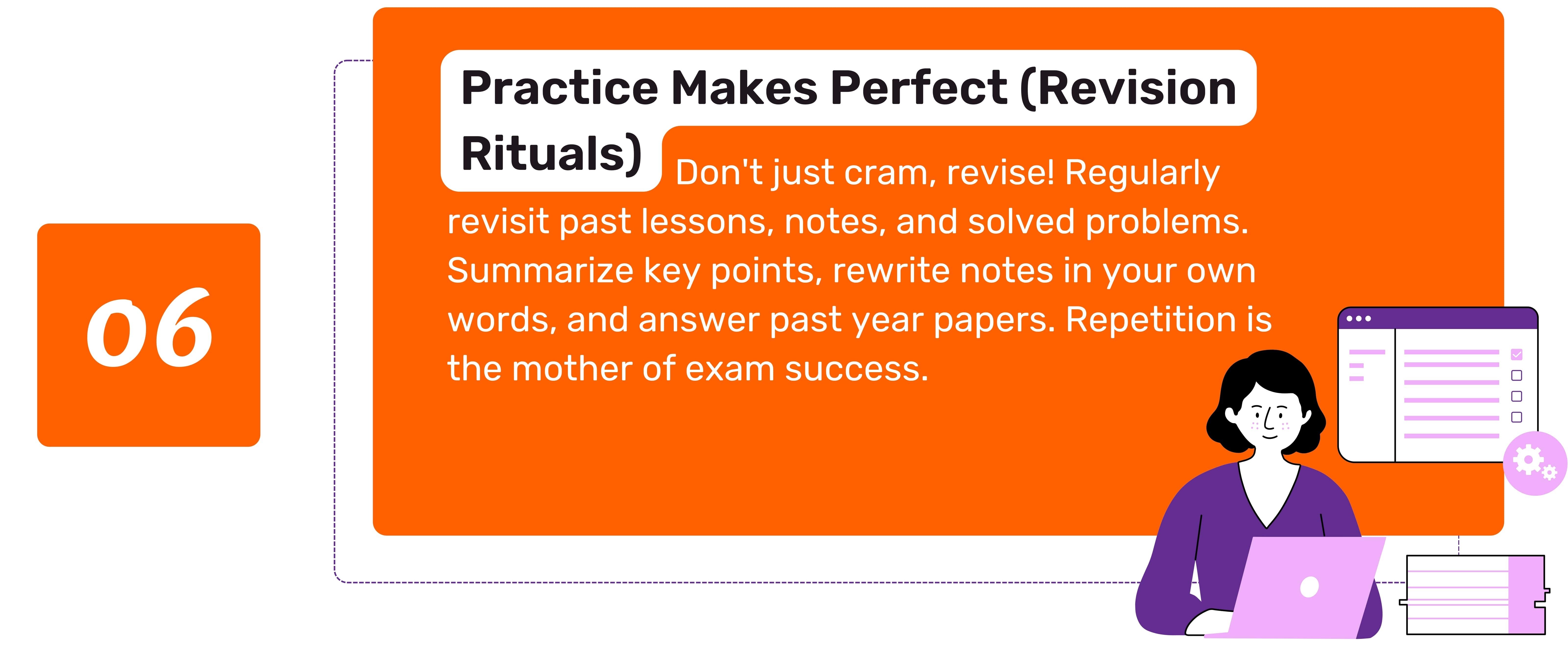 06

Practice Makes Perfect (Revision Rituals)

Don't just cram, revise! Regularly revisit past lessons, notes, and solved problems. Summarize key points, rewrite notes in your own words, and answer past year papers. Repetition is the mother of exam success.